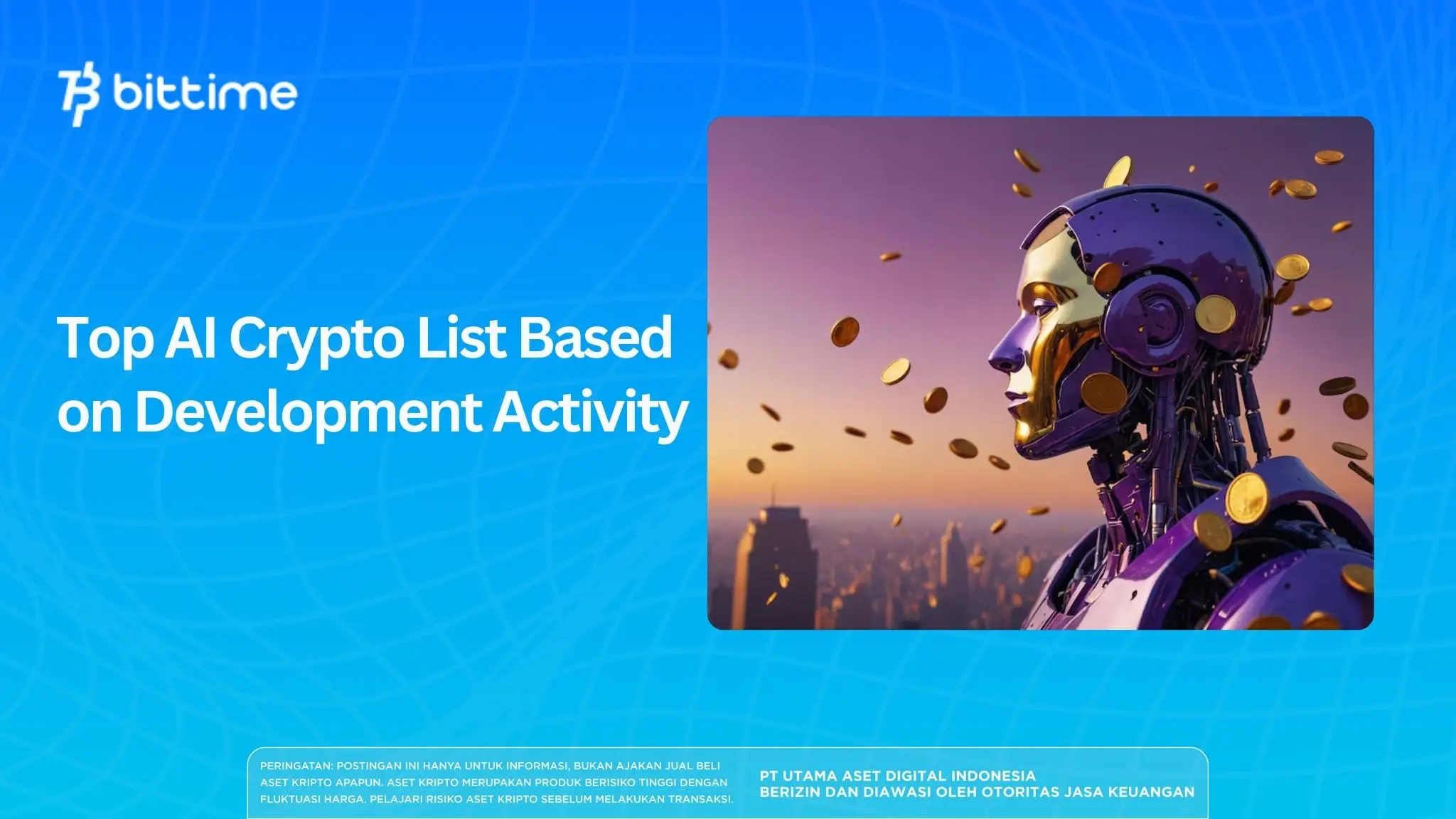 bittime

Top AI Crypto List Based on Development Activity

PERINGATAN: POSTINGAN INI HANYA UNTUK INFORMASI, BUKAN AJAKAN JUAL BELI ASET KRIPTO APAPUN. ASET KRIPTO MERUPAKAN PRODUK BERISIKO TINGGI DENGAN FLUKTUASI HARGA. PELAJARI RISIKO ASET KRIPTO SEBELUM MELAKUKAN TRANSAKSI.

PT UTAMA ASET DIGITAL INDONESIA
BERIZIN DAN DIAWASI OLEH OTORITAS JASA KEUANGAN